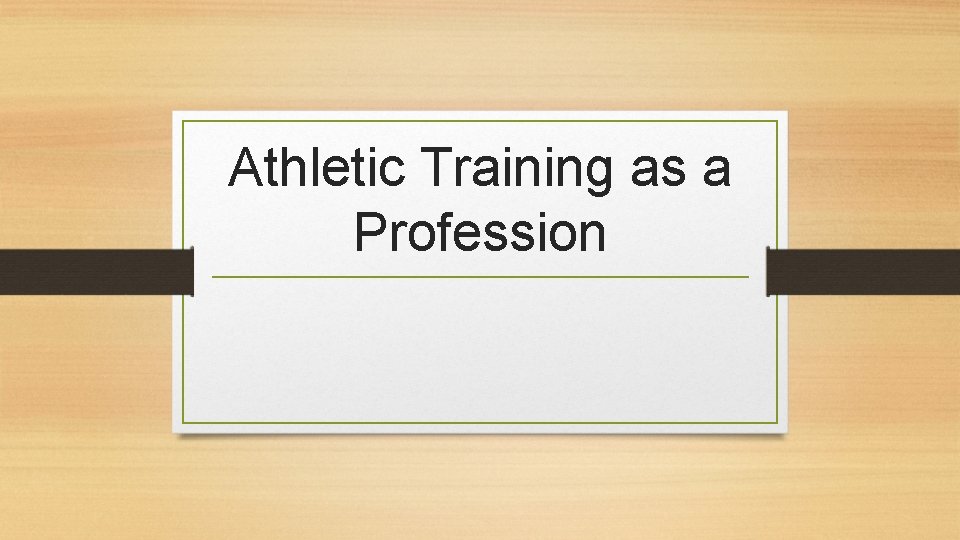 Athletic Training as a Profession